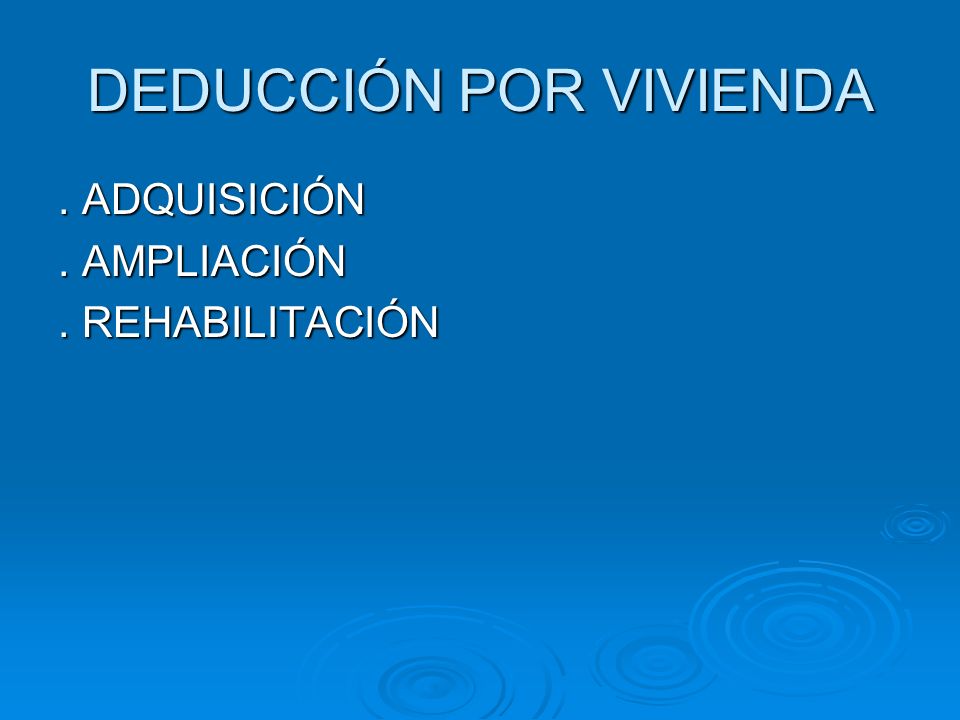 DEDUCCIÓN POR VIVIENDA

. ADQUISICIÓN
. AMPLIACIÓN
. REHABILITACIÓN